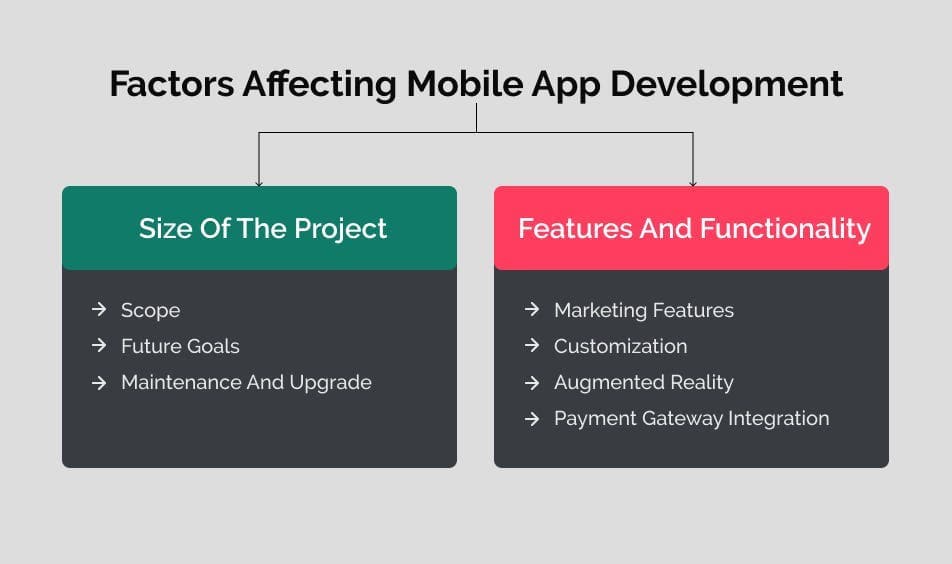 Factors Affecting Mobile App Development

Size Of The Project

→ Scope
→ Future Goals
→ Maintenance And Upgrade

Features And Functionality

→ Marketing Features
→ Customization
→ Augmented Reality
→ Payment Gateway Integration